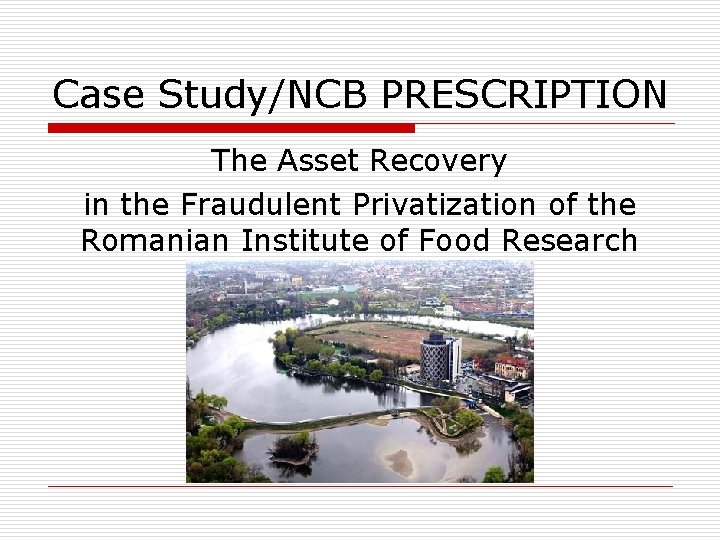 Case Study/NCB PRESCRIPTION

The Asset Recovery

in the Fraudulent Privatization of the Romanian Institute of Food Research